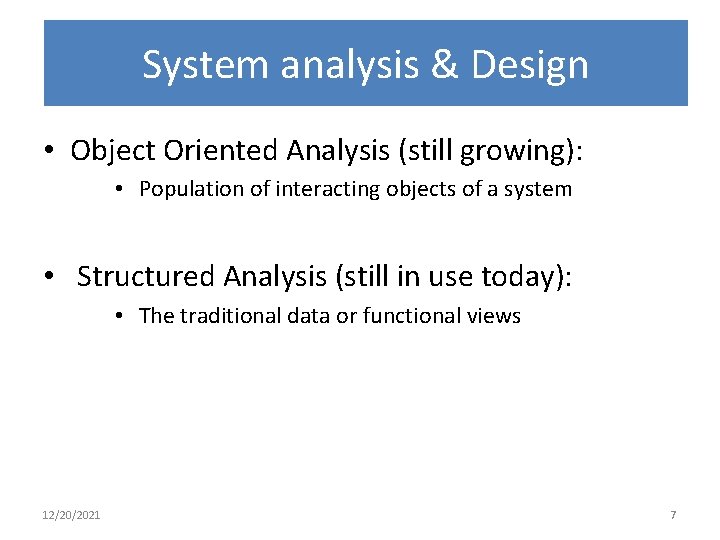 System analysis & Design

• Object Oriented Analysis (still growing):
  • Population of interacting objects of a system

• Structured Analysis (still in use today):
  • The traditional data or functional views

12/20/2021

7